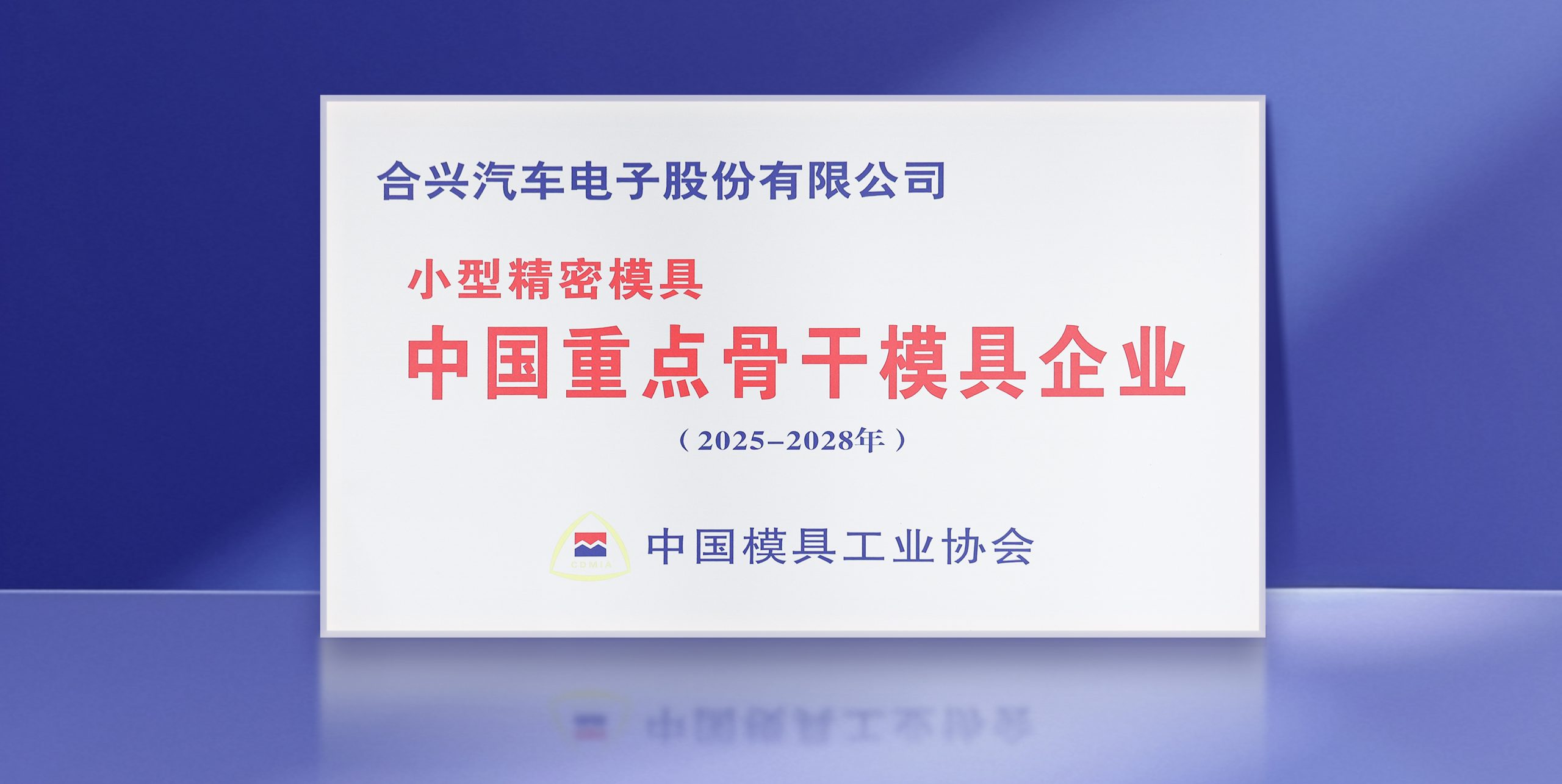 合兴汽车电子股份有限公司

小型精密模具

中国重点骨干模具企业

（2025–2028年）

CDMIA

中国模具工业协会